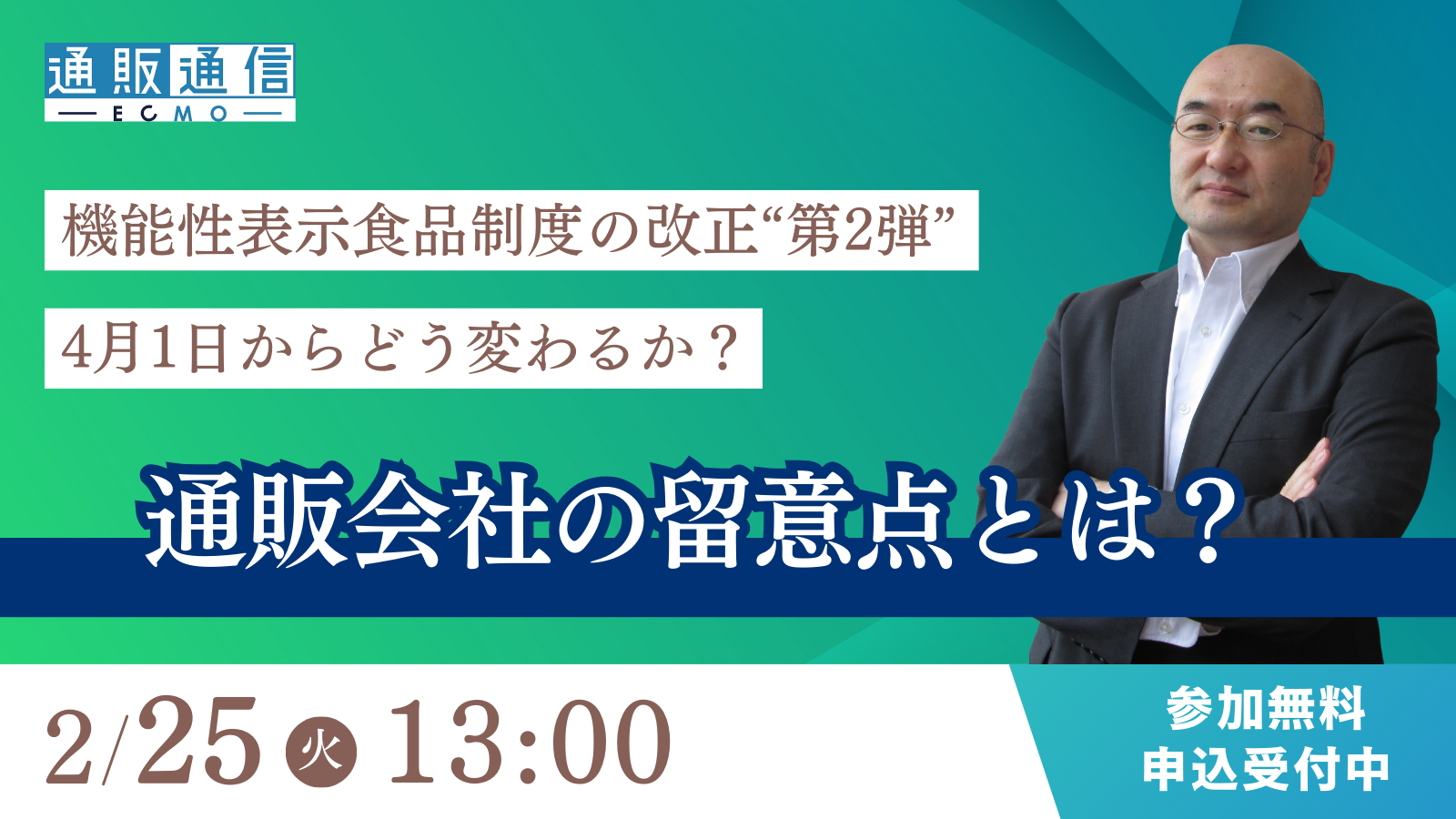 通販通信
ECMO

機能性表示食品制度の改正“第2弾”

4月1日からどう変わるか？

通販会社の留意点とは？

2/25 火 13:00

参加無料
申込受付中